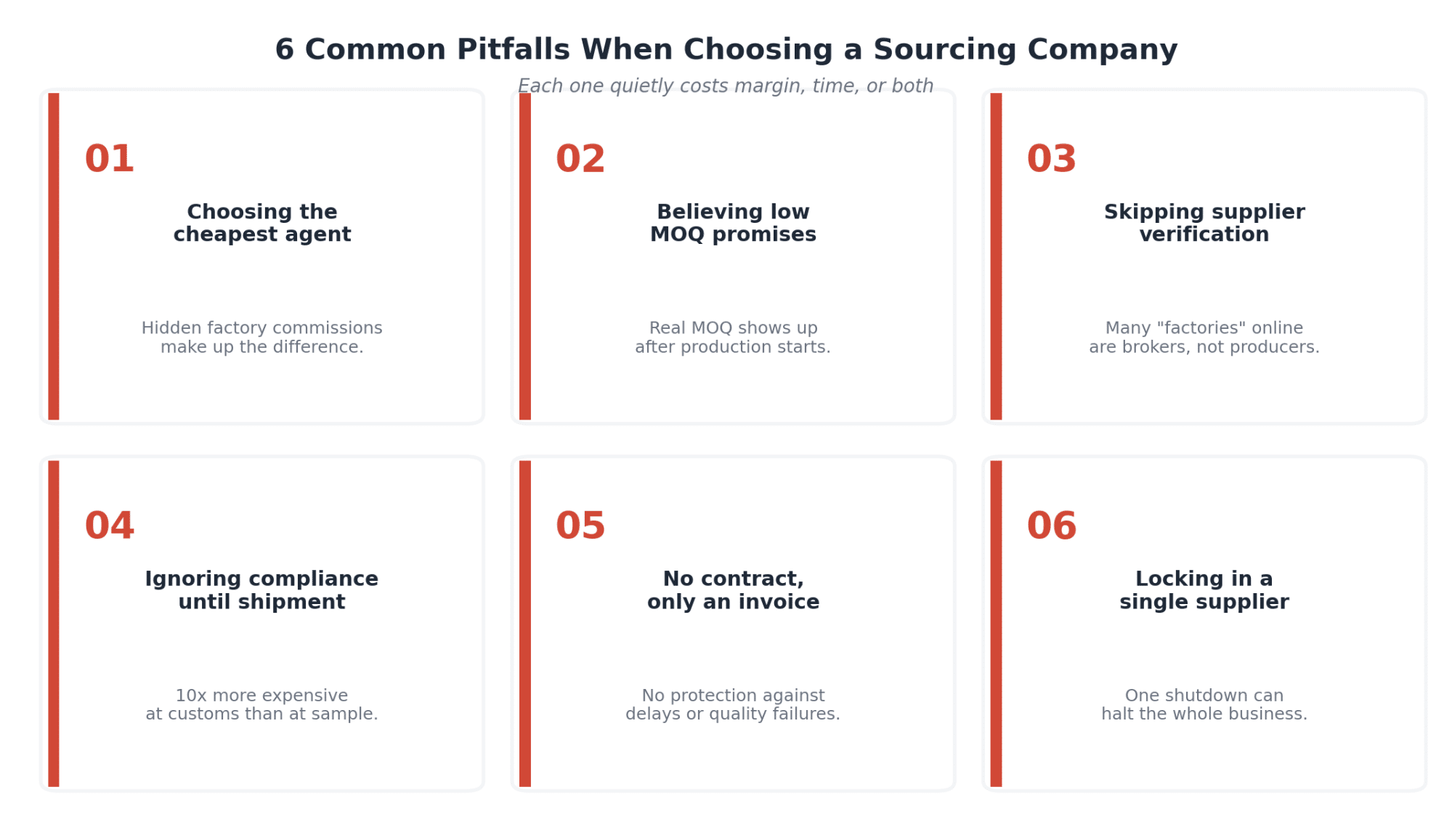 6 Common Pitfalls When Choosing a Sourcing Company

Each one quietly costs margin, time, or both

01

Choosing the cheapest agent

Hidden factory commissions make up the difference.

02

Believing low MOQ promises

Real MOQ shows up after production starts.

03

Skipping supplier verification

Many "factories" online are brokers, not producers.

04

Ignoring compliance until shipment

10x more expensive at customs than at sample.

05

No contract, only an invoice

No protection against delays or quality failures.

06

Locking in a single supplier

One shutdown can halt the whole business.